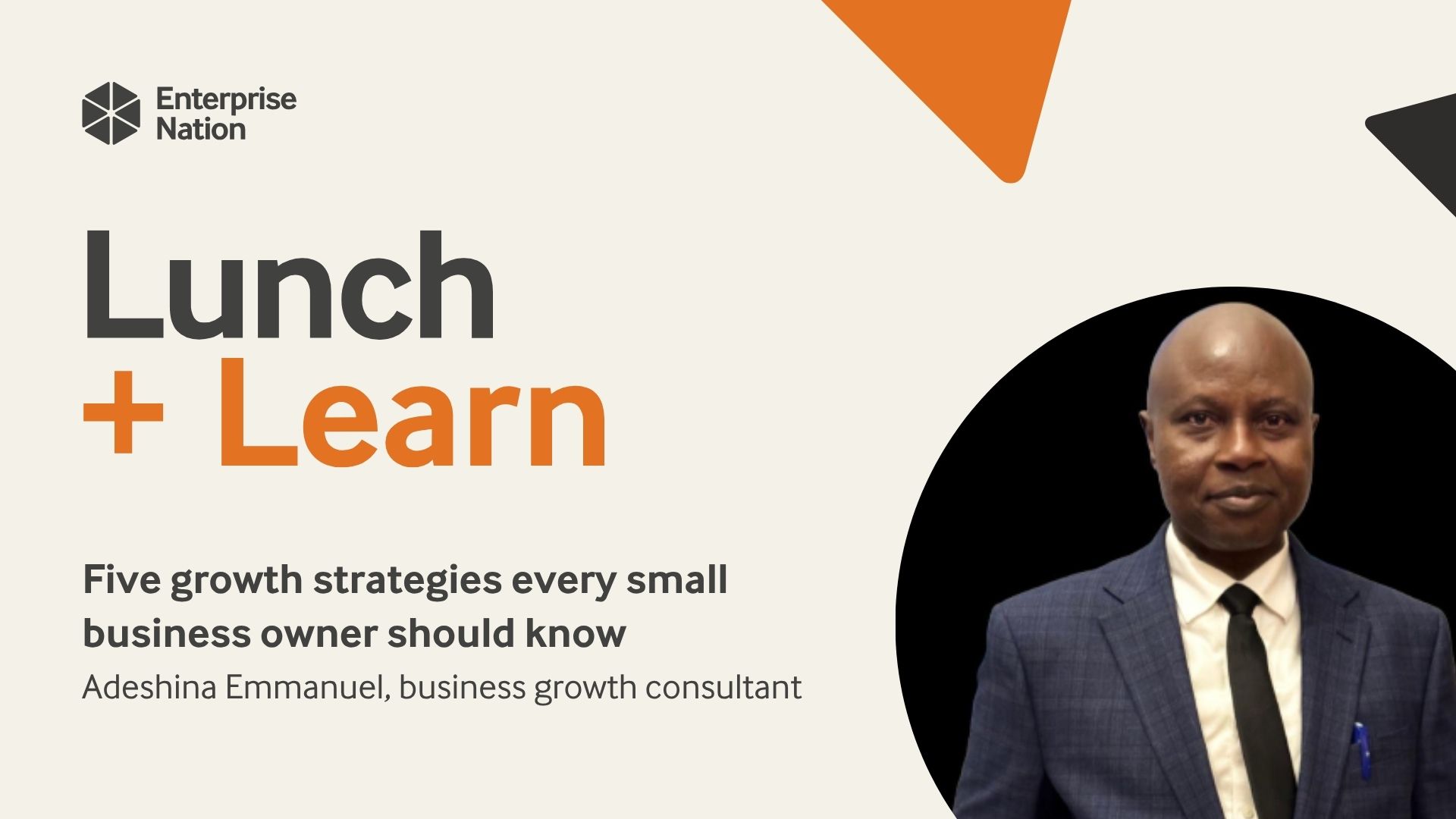 Enterprise Nation

Lunch
+ Learn

Five growth strategies every small business owner should know

Adeshina Emmanuel, business growth consultant